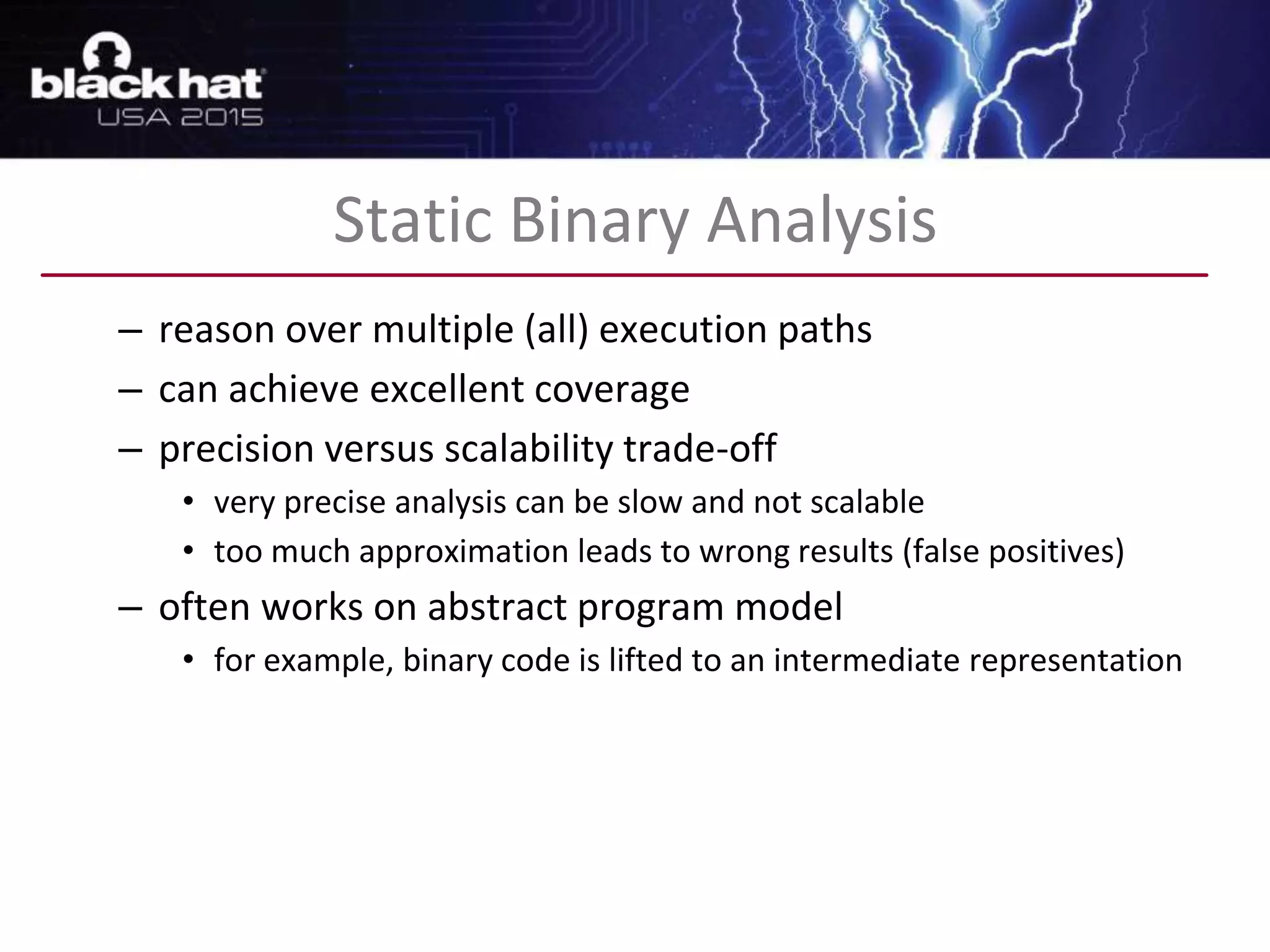 black hat
USA 2015

Static Binary Analysis

– reason over multiple (all) execution paths
– can achieve excellent coverage
– precision versus scalability trade-off
• very precise analysis can be slow and not scalable
• too much approximation leads to wrong results (false positives)
– often works on abstract program model
• for example, binary code is lifted to an intermediate representation